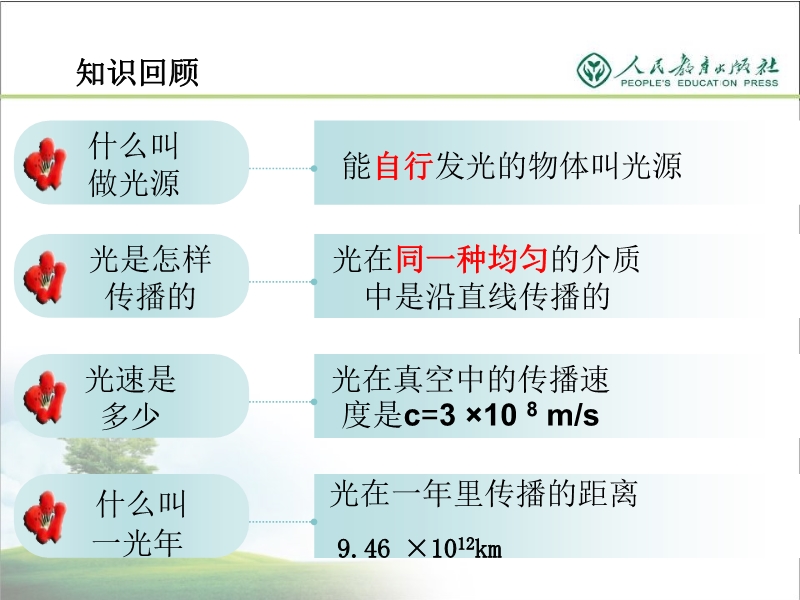 知识回顾

人民教育出版社
PEOPLE'S EDUCATION PRESS

什么叫做光源

能自行发光的物体叫光源

光是怎样传播的

光在同一种均匀的介质中是沿直线传播的

光速是多少

光在真空中的传播速度是$c=3\times10^{8}$ m/s

什么叫一光年

光在一年里传播的距离

$9.46\times10^{12}$km